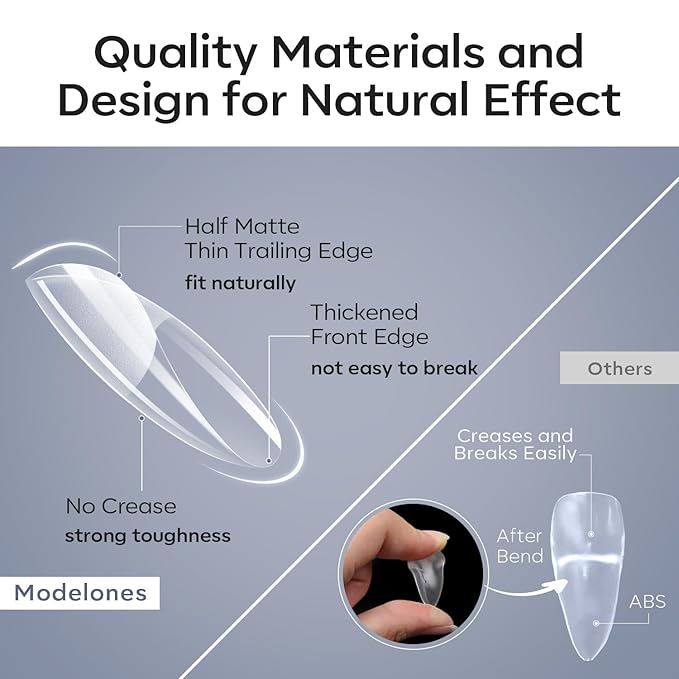 Quality Materials and Design for Natural Effect

Half Matte
Thin Trailing Edge
fit naturally

Thickened
Front Edge
not easy to break

No Crease
strong toughness

Modelones

Others

Creases and
Breaks Easily

After
Bend

ABS